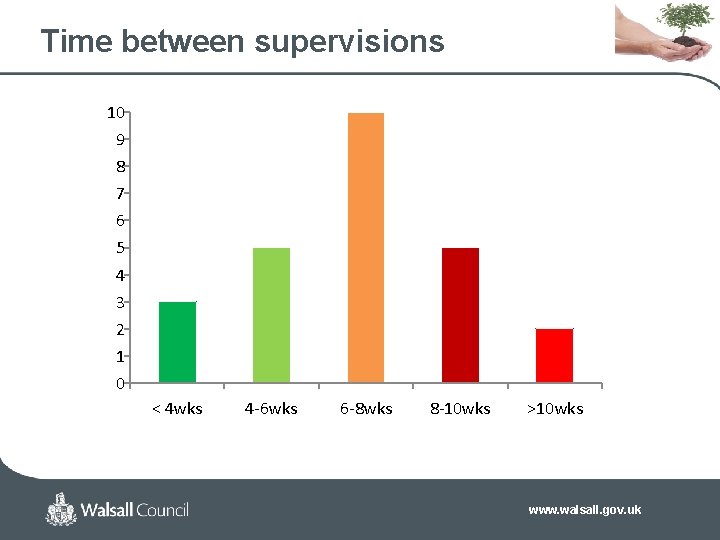 Time between supervisions

10
9
8
7
6
5
4
3
2
1
0

< 4wks
4-6wks
6-8wks
8-10wks
>10wks

Walsall Council

www.walsall.gov.uk